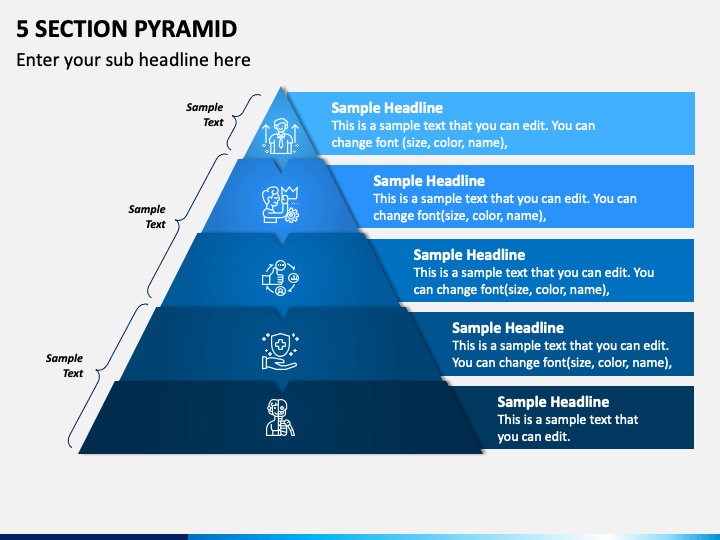 5 SECTION PYRAMID

Enter your sub headline here

Sample Text

Sample Text

Sample Text

Sample Headline
This is a sample text that you can edit. You can change font (size, color, name),

Sample Headline
This is a sample text that you can edit. You can change font(size, color, name),

Sample Headline
This is a sample text that you can edit. You can change font(size, color, name),

Sample Headline
This is a sample text that you can edit. You can change font(size, color, name),

Sample Headline
This is a sample text that you can edit.